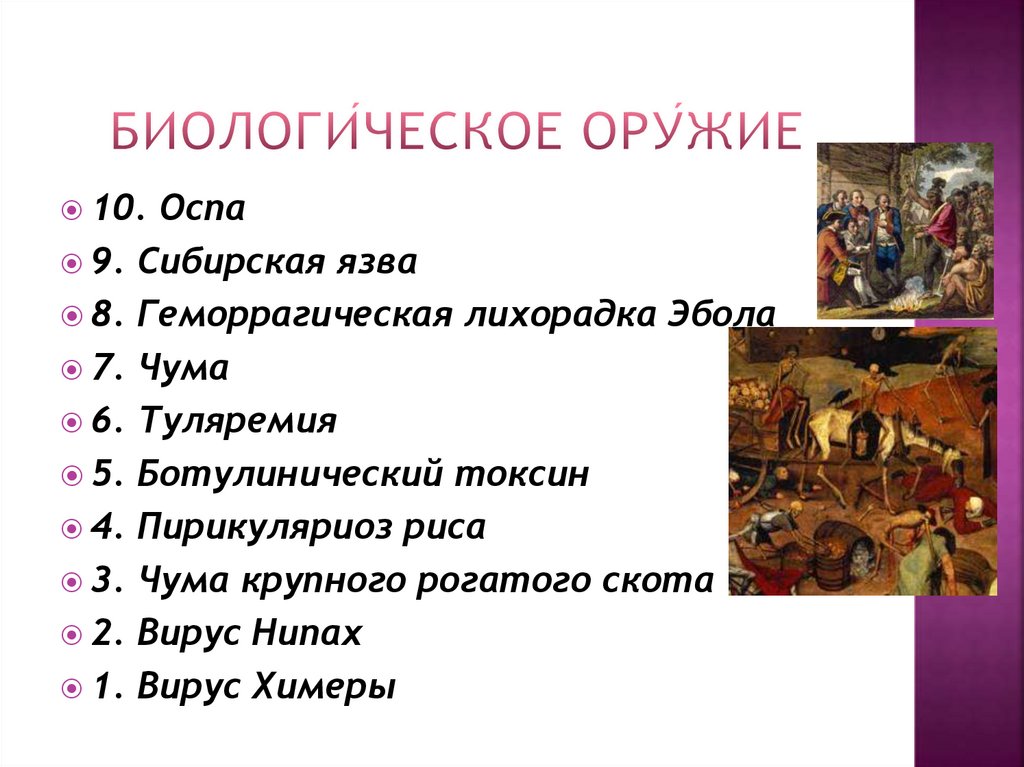 БИОЛОГИ́ЧЕСКОЕ ОРУ́ЖИЕ

10. Оспа
9. Сибирская язва
8. Геморрагическая лихорадка Эбола
7. Чума
6. Туляремия
5. Ботулинический токсин
4. Пирикуляриоз риса
3. Чума крупного рогатого скота
2. Вирус Нипах
1. Вирус Химеры